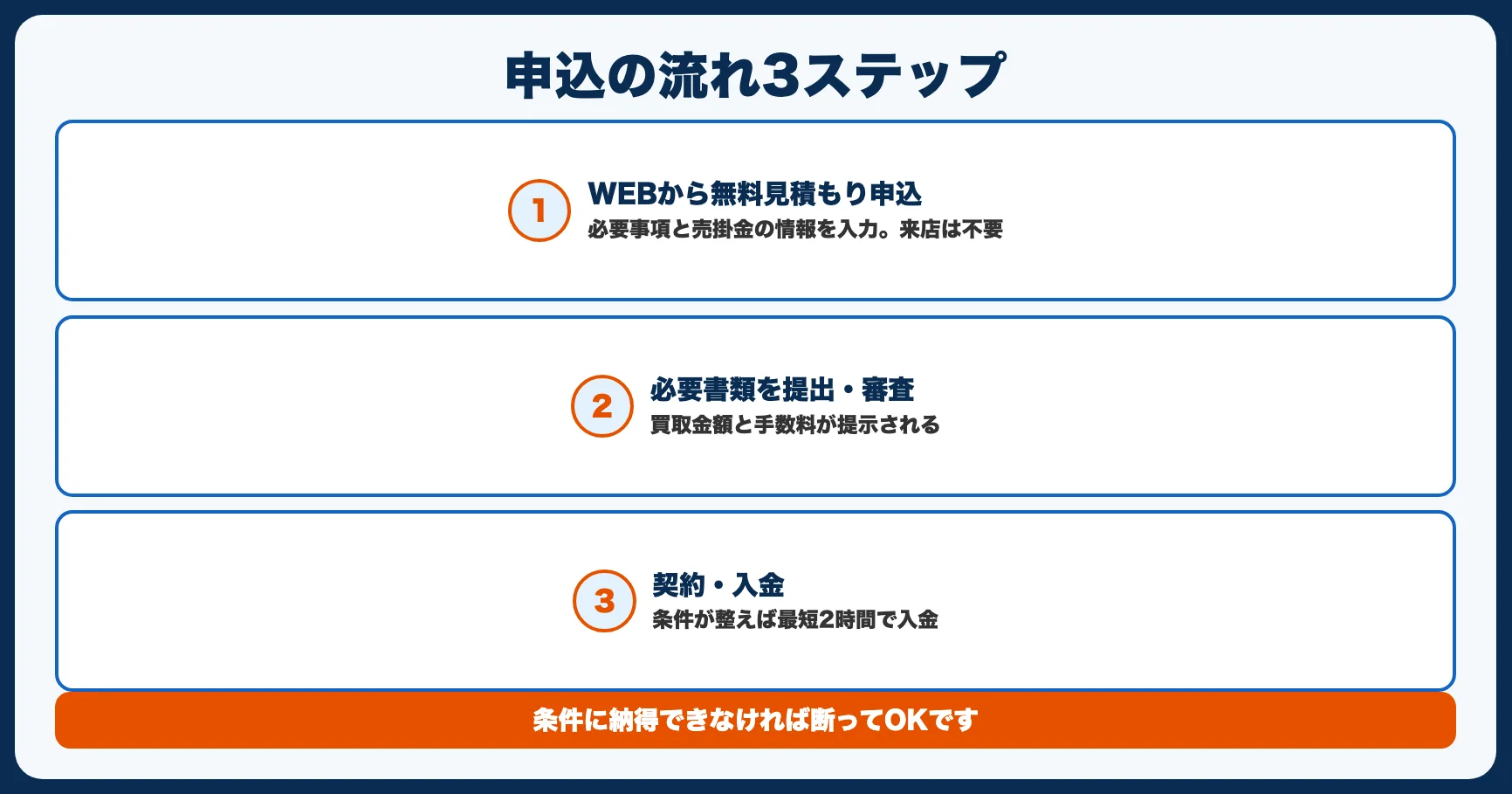 申込の流れ3ステップ

1
WEBから無料見積もり申込
必要事項と売掛金の情報を入力。来店は不要

2
必要書類を提出・審査
買取金額と手数料が提示される

3
契約・入金
条件が整えば最短2時間で入金

条件に納得できなければ断ってOKです